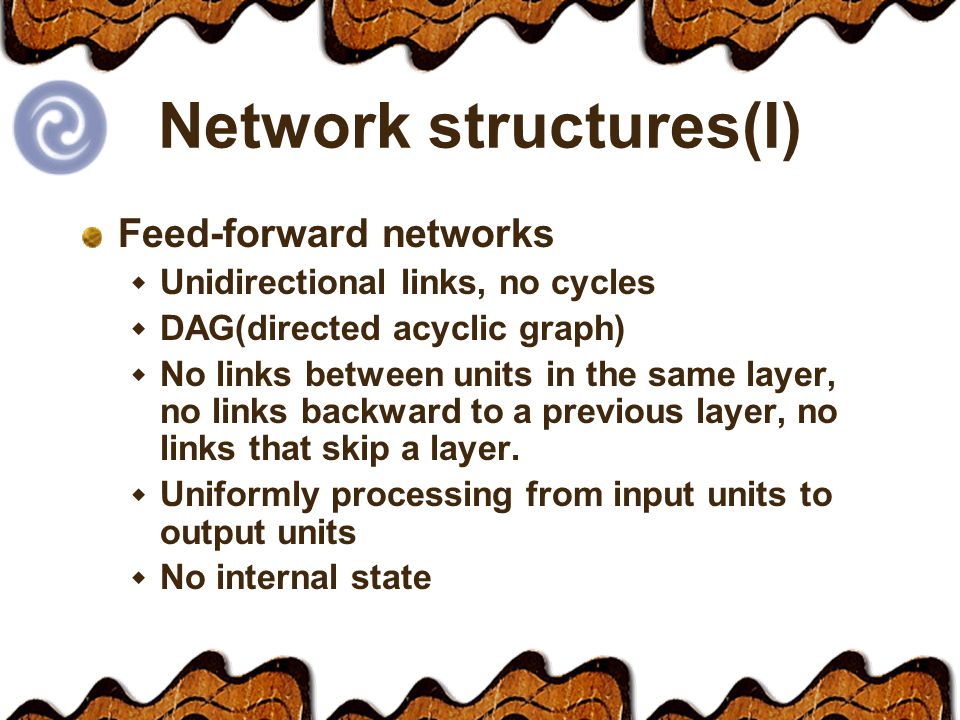 Network structures(I)

Feed-forward networks

Unidirectional links, no cycles

DAG(directed acyclic graph)

No links between units in the same layer, no links backward to a previous layer, no links that skip a layer.

Uniformly processing from input units to output units

No internal state